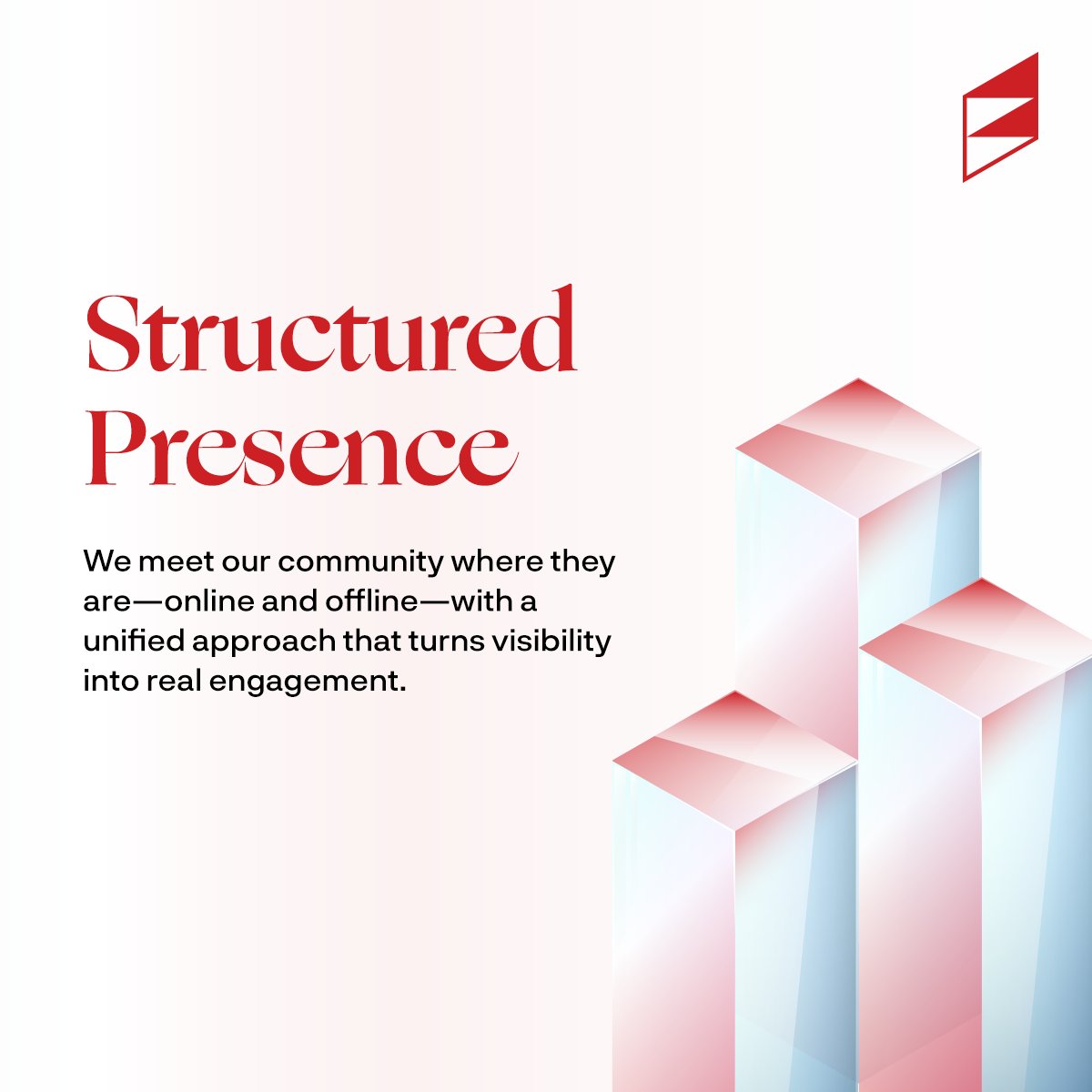 Structured Presence

We meet our community where they are—online and offline—with a unified approach that turns visibility into real engagement.